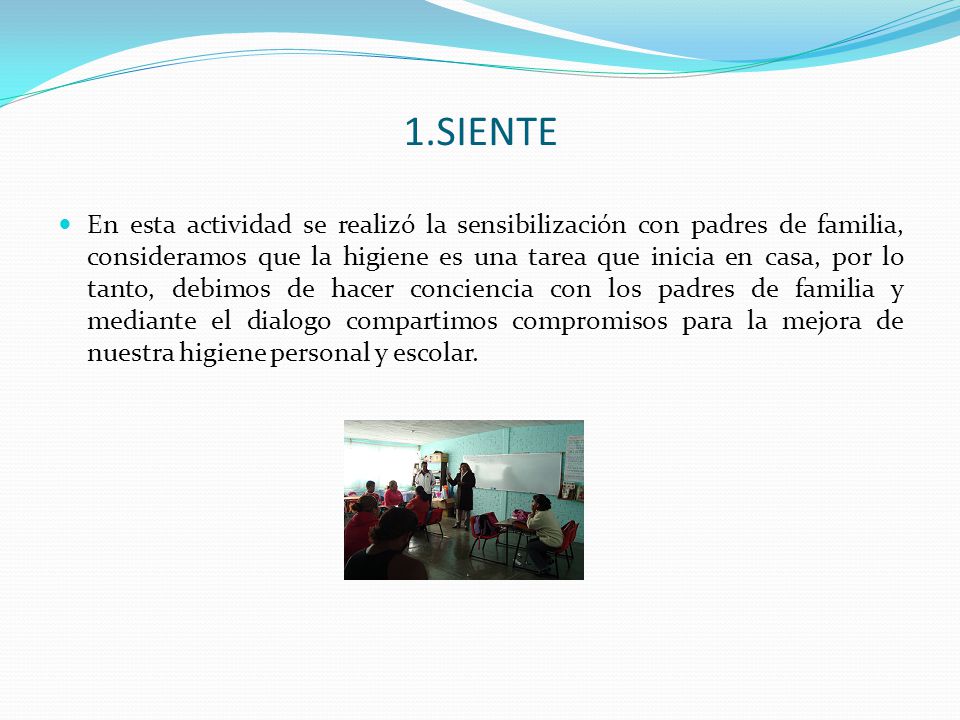 1.SIENTE

En esta actividad se realizó la sensibilización con padres de familia, consideramos que la higiene es una tarea que inicia en casa, por lo tanto, debimos de hacer conciencia con los padres de familia y mediante el dialogo compartimos compromisos para la mejora de nuestra higiene personal y escolar.